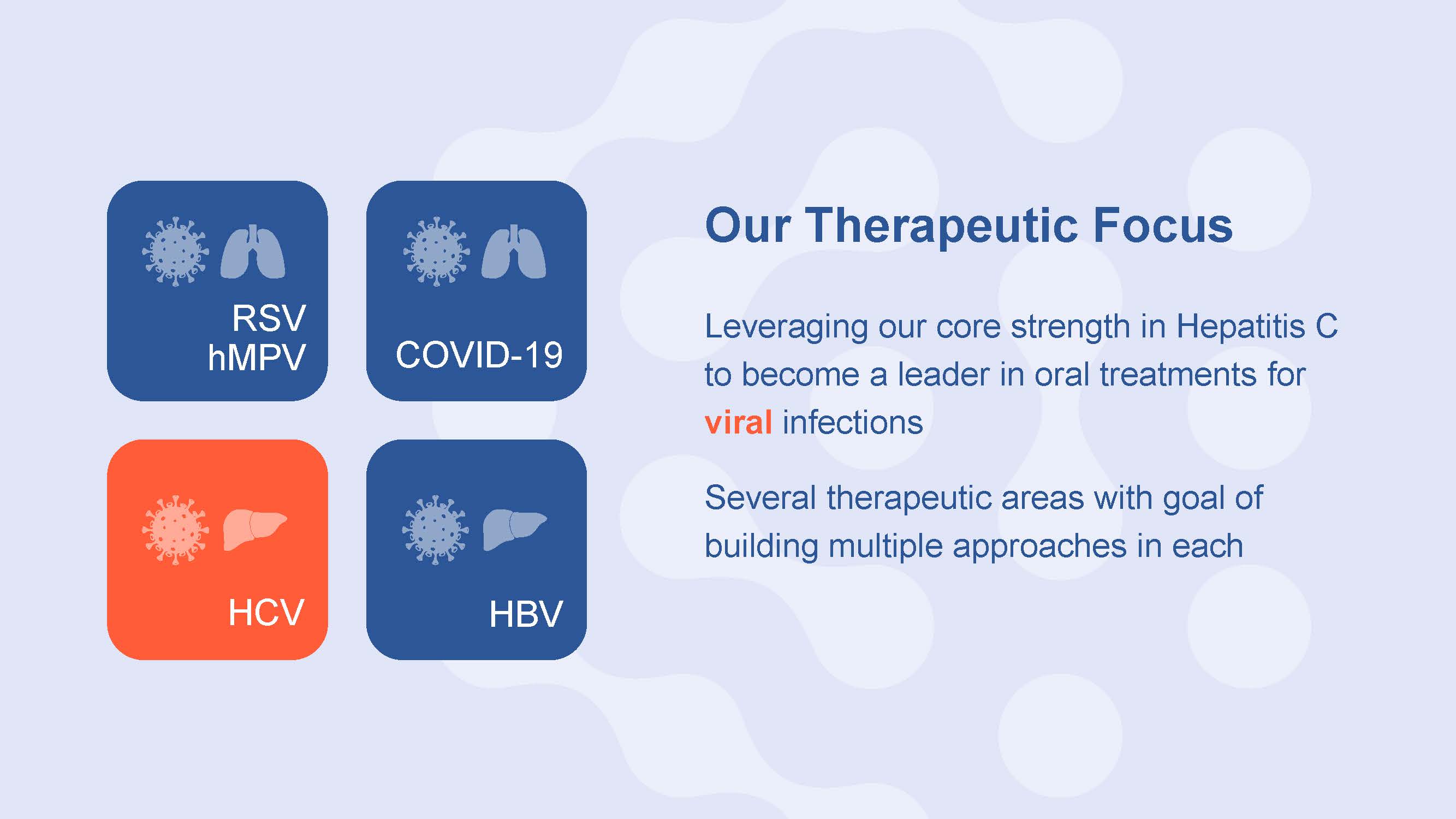 RSV
hMPV

COVID-19

HCV

HBV

Our Therapeutic Focus

Leveraging our core strength in Hepatitis C to become a leader in oral treatments for viral infections

Several therapeutic areas with goal of building multiple approaches in each